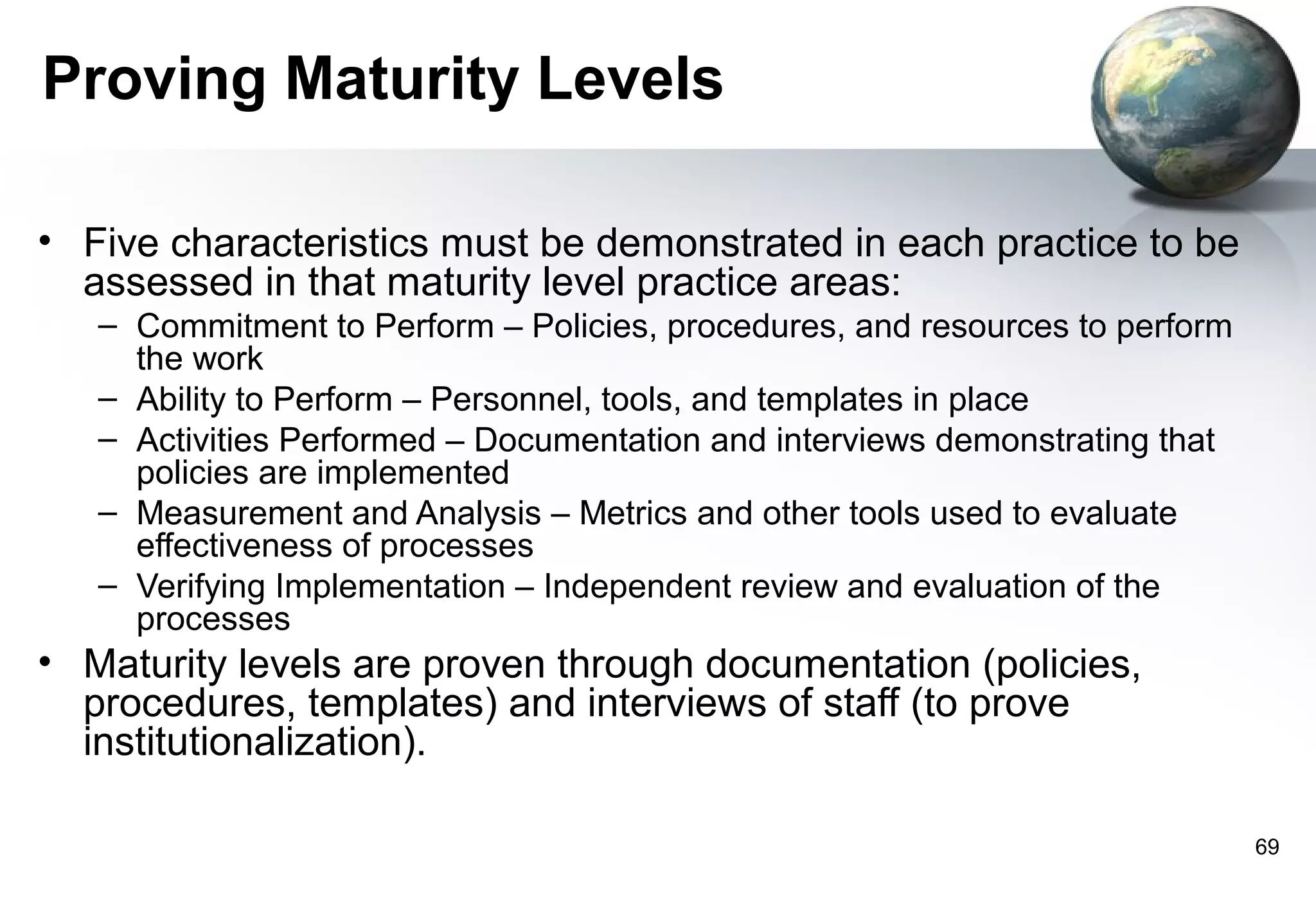 Proving Maturity Levels

• Five characteristics must be demonstrated in each practice to be assessed in that maturity level practice areas:
– Commitment to Perform – Policies, procedures, and resources to perform the work
– Ability to Perform – Personnel, tools, and templates in place
– Activities Performed – Documentation and interviews demonstrating that policies are implemented
– Measurement and Analysis – Metrics and other tools used to evaluate effectiveness of processes
– Verifying Implementation – Independent review and evaluation of the processes
• Maturity levels are proven through documentation (policies, procedures, templates) and interviews of staff (to prove institutionalization).

69